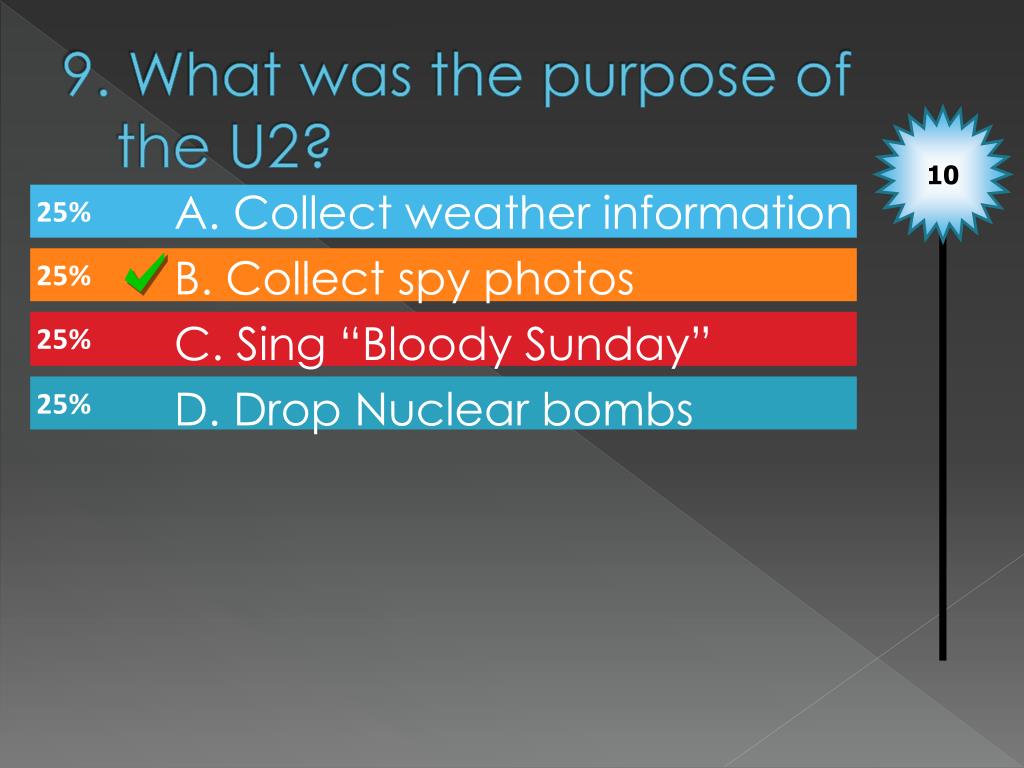 9. What was the purpose of the U2?

10

25% A. Collect weather information

25% B. Collect spy photos

25% C. Sing “Bloody Sunday”

25% D. Drop Nuclear bombs